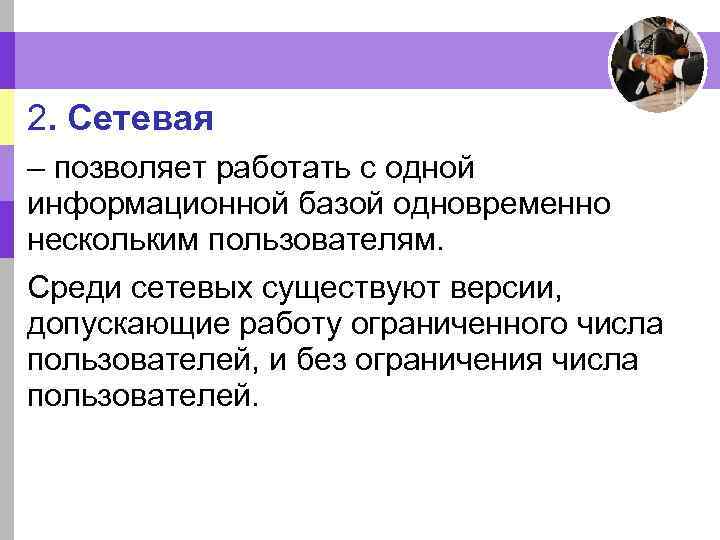 2. Сетевая

– позволяет работать с одной информационной базой одновременно нескольким пользователям.

Среди сетевых существуют версии, допускающие работу ограниченного числа пользователей, и без ограничения числа пользователей.